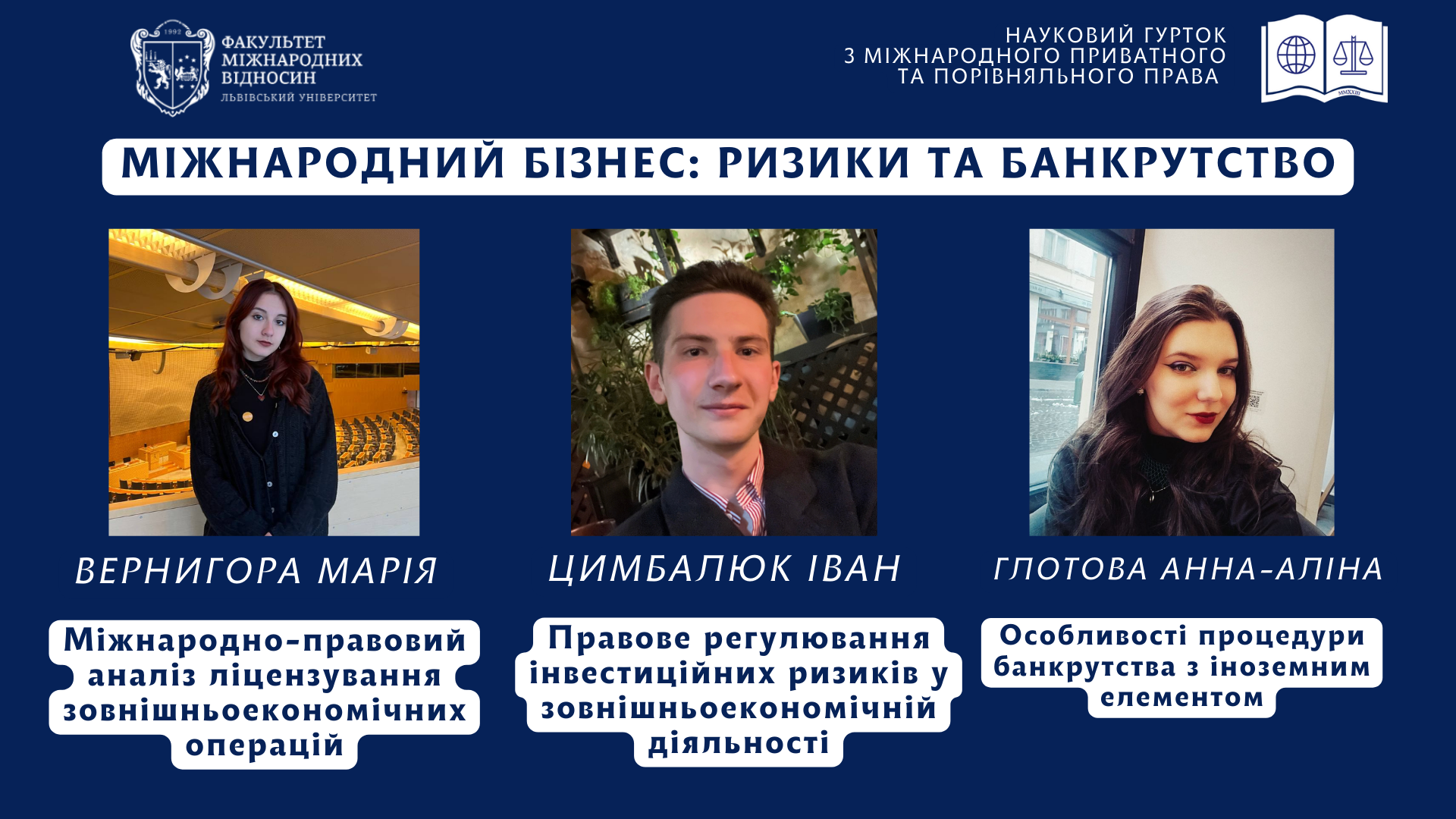 1992

ФАКУЛЬТЕТ МІЖНАРОДНИХ ВІДНОСИН
ЛЬВІВСЬКИЙ УНІВЕРСИТЕТ

НАУКОВИЙ ГУРТОК
З МІЖНАРОДНОГО ПРИВАТНОГО
ТА ПОРІВНЯЛЬНОГО ПРАВА

MMXXIII

МІЖНАРОДНИЙ БІЗНЕС: РИЗИКИ ТА БАНКРУТСТВО

ВЕРНИГОРА МАРІЯ

Міжнародно-правовий аналіз ліцензування зовнішньоекономічних операцій

ЦИМБАЛЮК ІВАН

Правове регулювання інвестиційних ризиків у зовнішньоекономічній діяльності

ГЛОТОВА АННА-АЛІНА

Особливості процедури банкрутства з іноземним елементом